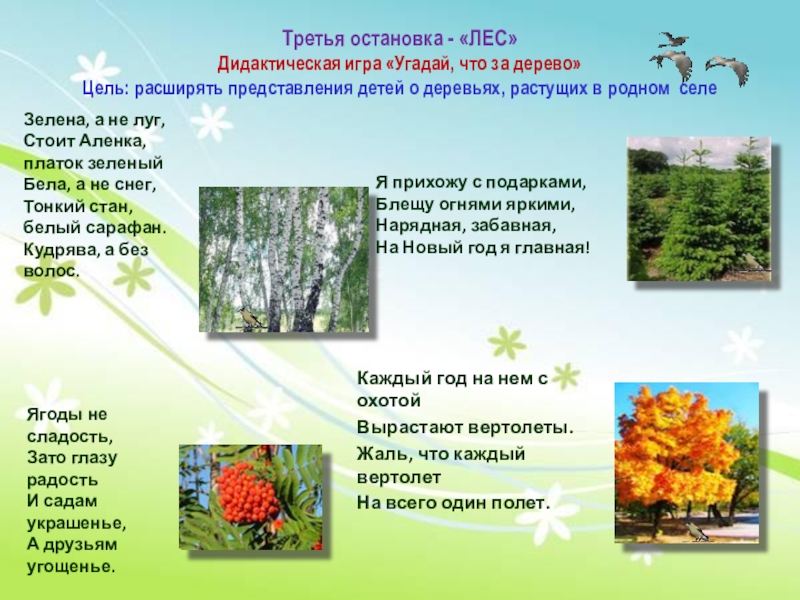 Третья остановка - «ЛЕС»
Дидактическая игра «Угадай, что за дерево»
Цель: расширять представления детей о деревьях, растущих в родном селе

Зелена, а не луг,
Стоит Аленка,
платок зеленый
Бела, а не снег,
Тонкий стан,
белый сарафан.
Кудрява, а без волос.

Я прихожу с подарками,
Блещу огнями яркими,
Нарядная, забавная,
На Новый год я главная!

Ягоды не сладость,
Зато глазу радость
И садам украшенье,
А друзьям угощенье.

Каждый год на нем с охотой
Вырастают вертолеты.
Жаль, что каждый вертолет
На всего один полет.